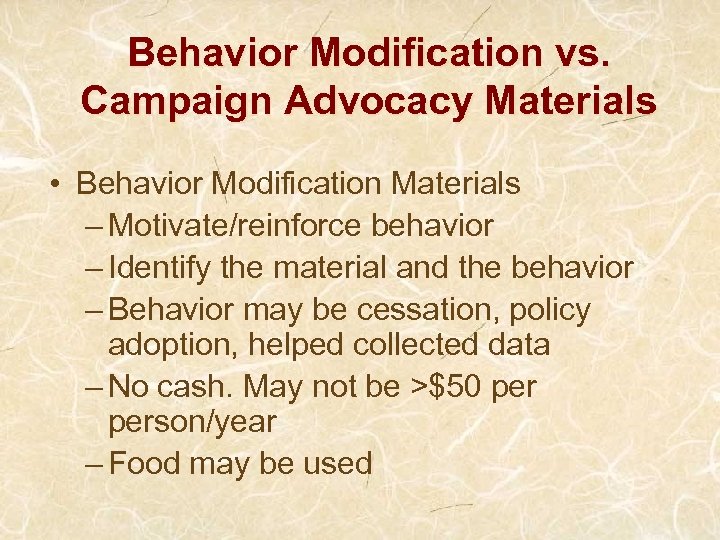 Behavior Modification vs. Campaign Advocacy Materials

• Behavior Modification Materials
– Motivate/reinforce behavior
– Identify the material and the behavior
– Behavior may be cessation, policy adoption, helped collected data
– No cash. May not be >\$50 per person/year
– Food may be used